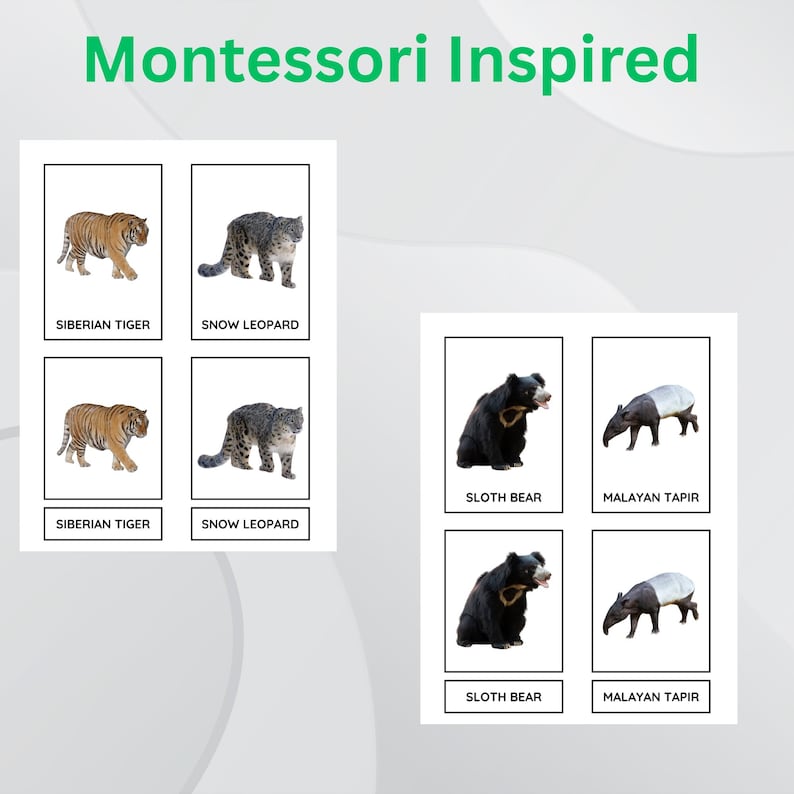 Montessori Inspired

SIBERIAN TIGER

SNOW LEOPARD

SIBERIAN TIGER

SNOW LEOPARD

SLOTH BEAR

MALAYAN TAPIR

SLOTH BEAR

MALAYAN TAPIR